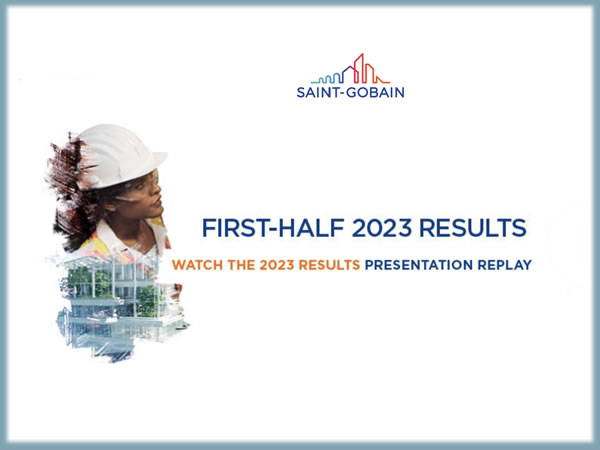 SAINT-GOBAIN

FIRST-HALF 2023 RESULTS

WATCH THE 2023 RESULTS PRESENTATION REPLAY